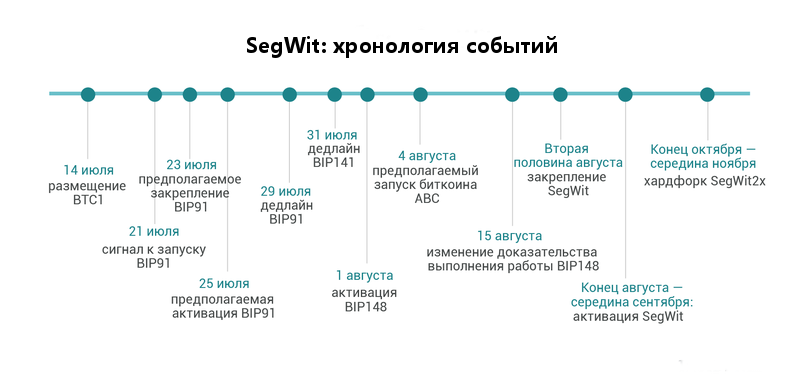 SegWit: хронология событий

14 июля
размещение BTC1

21 июля
сигнал к запуску BIP91

23 июля
предполагаемое закрепление BIP91

25 июля
предполагаемая активация BIP91

29 июля
дедлайн BIP91

31 июля
дедлайн BIP141

1 августа
активация BIP148

4 августа
предполагаемый запуск биткоина ABC

15 августа
изменение доказательства выполнения работы BIP148

Вторая половина августа
закрепление SegWit

Конец августа — середина сентября:
активация SegWit

Конец октября — середина ноября
хардфорк SegWit2x